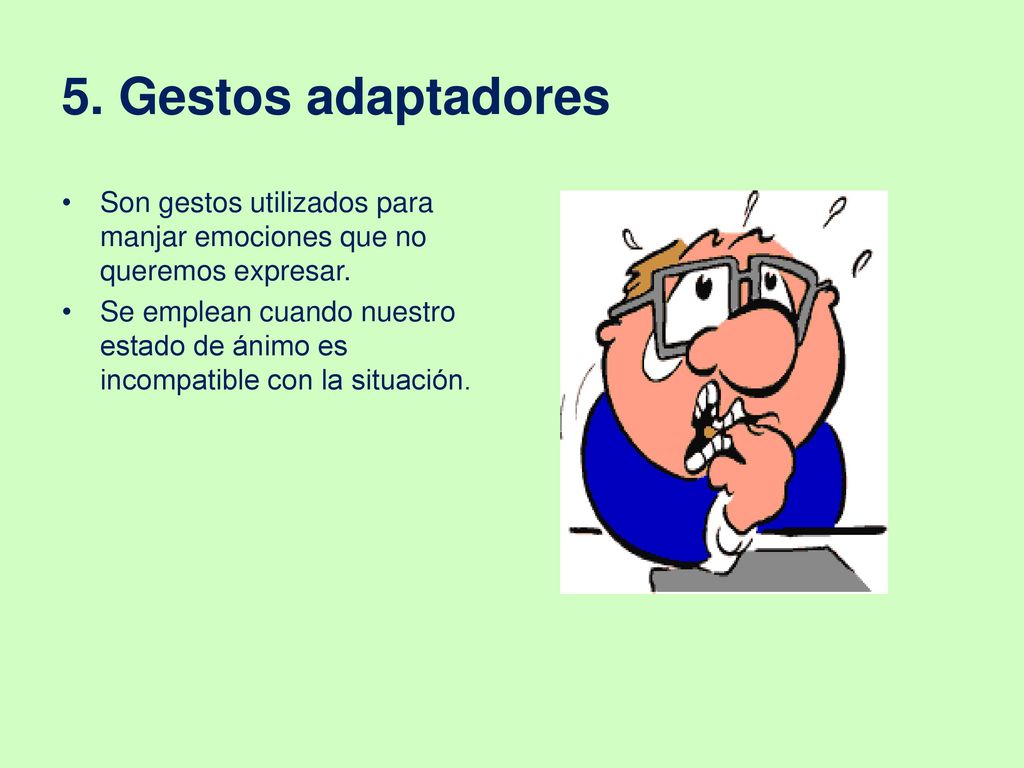 5. Gestos adaptadores

• Son gestos utilizados para manjar emociones que no queremos expresar.

• Se emplean cuando nuestro estado de ánimo es incompatible con la situación.